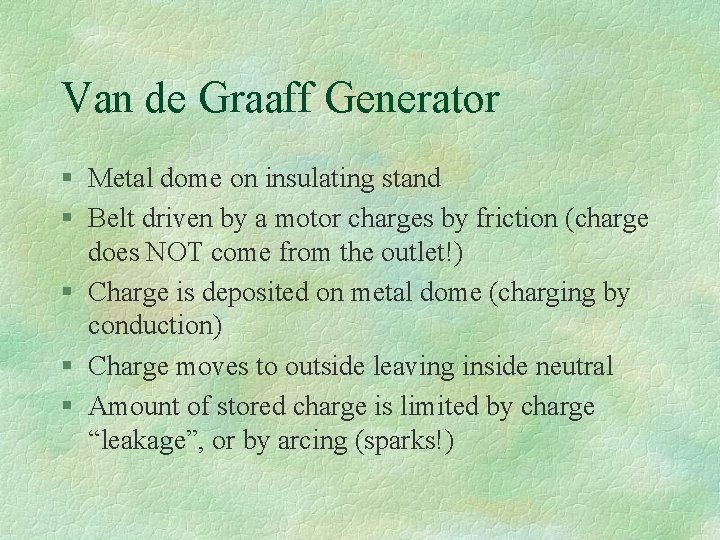 Van de Graaff Generator

§ Metal dome on insulating stand
§ Belt driven by a motor charges by friction (charge does NOT come from the outlet!)
§ Charge is deposited on metal dome (charging by conduction)
§ Charge moves to outside leaving inside neutral
§ Amount of stored charge is limited by charge “leakage”, or by arcing (sparks!)